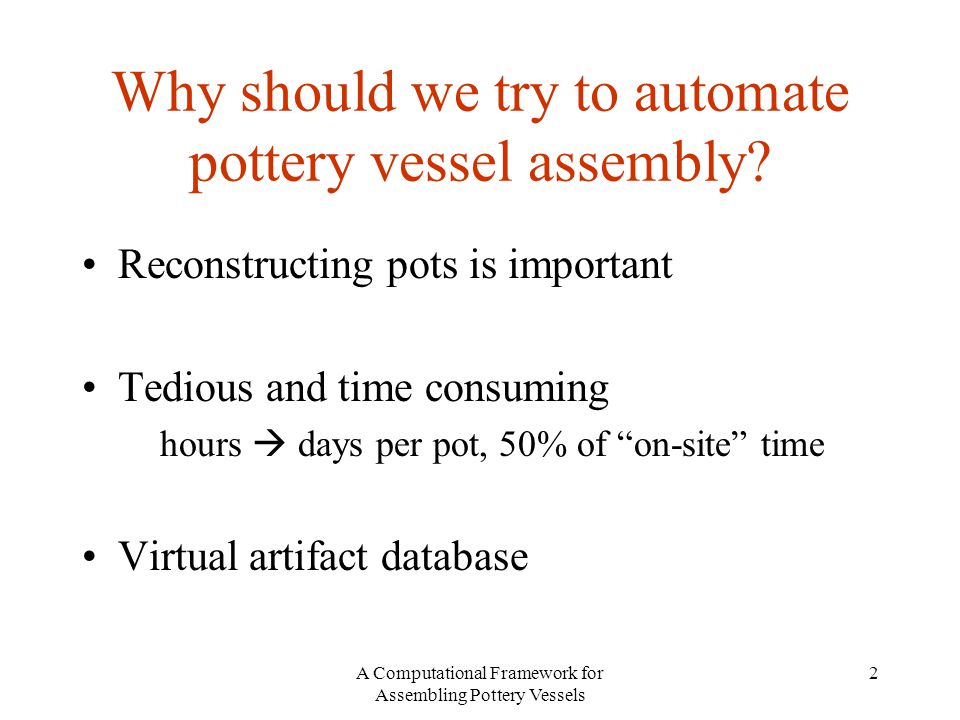 Why should we try to automate pottery vessel assembly?

• Reconstructing pots is important

• Tedious and time consuming

hours → days per pot, 50% of “on-site” time

• Virtual artifact database

A Computational Framework for Assembling Pottery Vessels

2